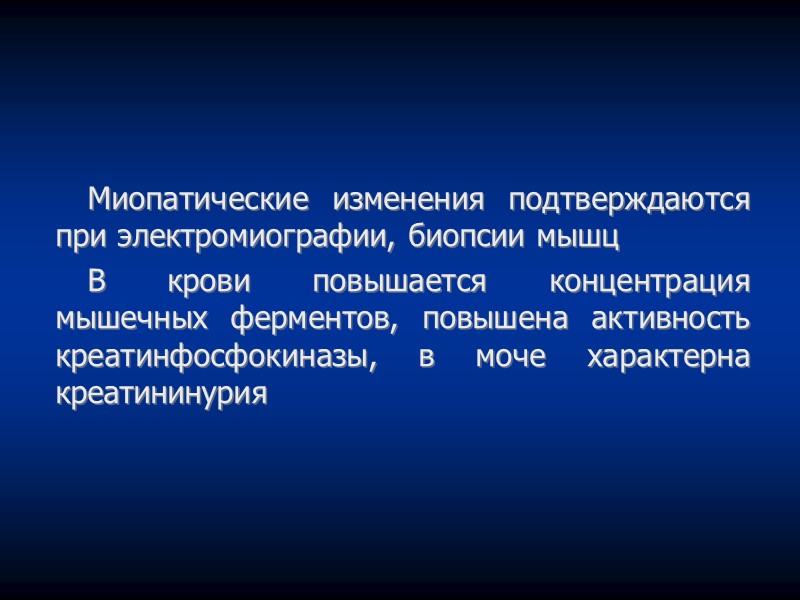 Миопатические изменения подтверждаются при электромиографии, биопсии мышц

В крови повышается концентрация мышечных ферментов, повышена активность креатинфосфокиназы, в моче характерна креатининурия